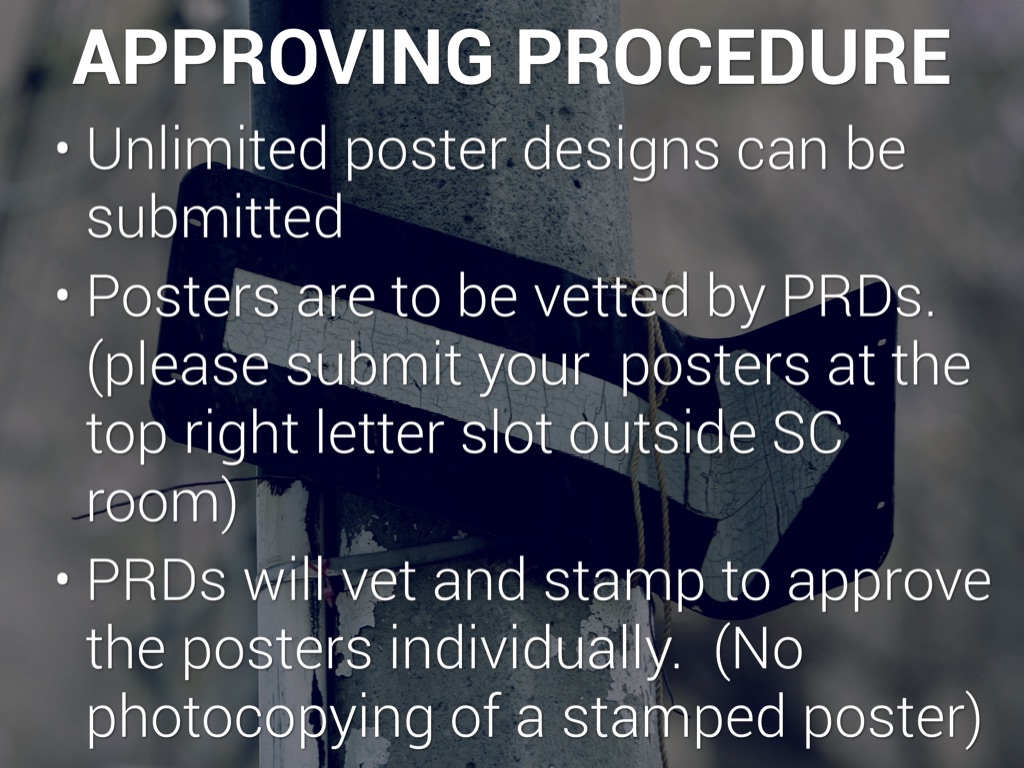 APPROVING PROCEDURE

• Unlimited poster designs can be submitted

• Posters are to be vetted by PRDs. (please submit your posters at the top right letter slot outside SC room)

• PRDs will vet and stamp to approve the posters individually. (No photocopying of a stamped poster)